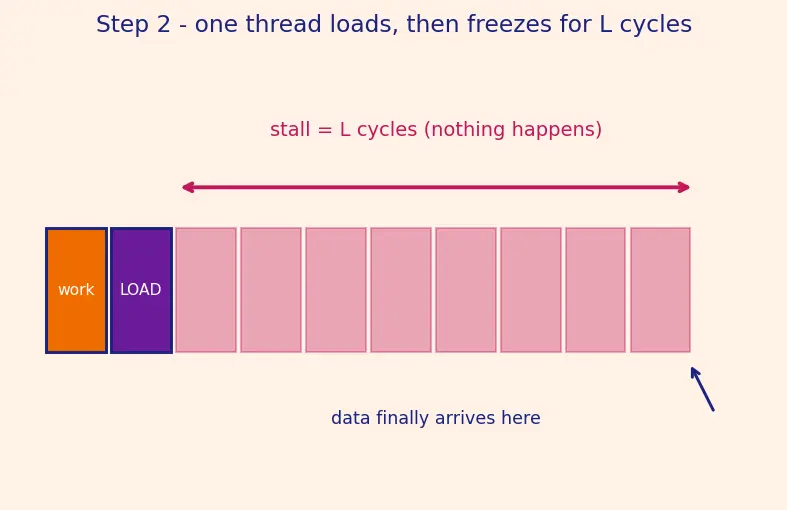 Step 2 - one thread loads, then freezes for L cycles

stall = L cycles (nothing happens)

work

LOAD

data finally arrives here